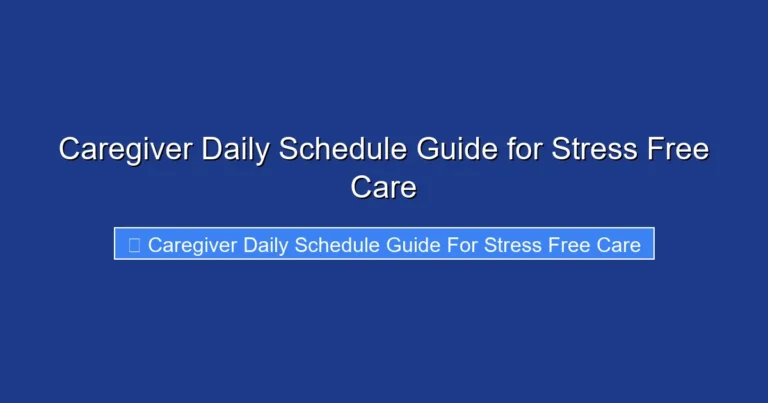 Caregiver Daily Schedule Guide for Stress Free Care

Caregiver Daily Schedule Guide For Stress Free Care